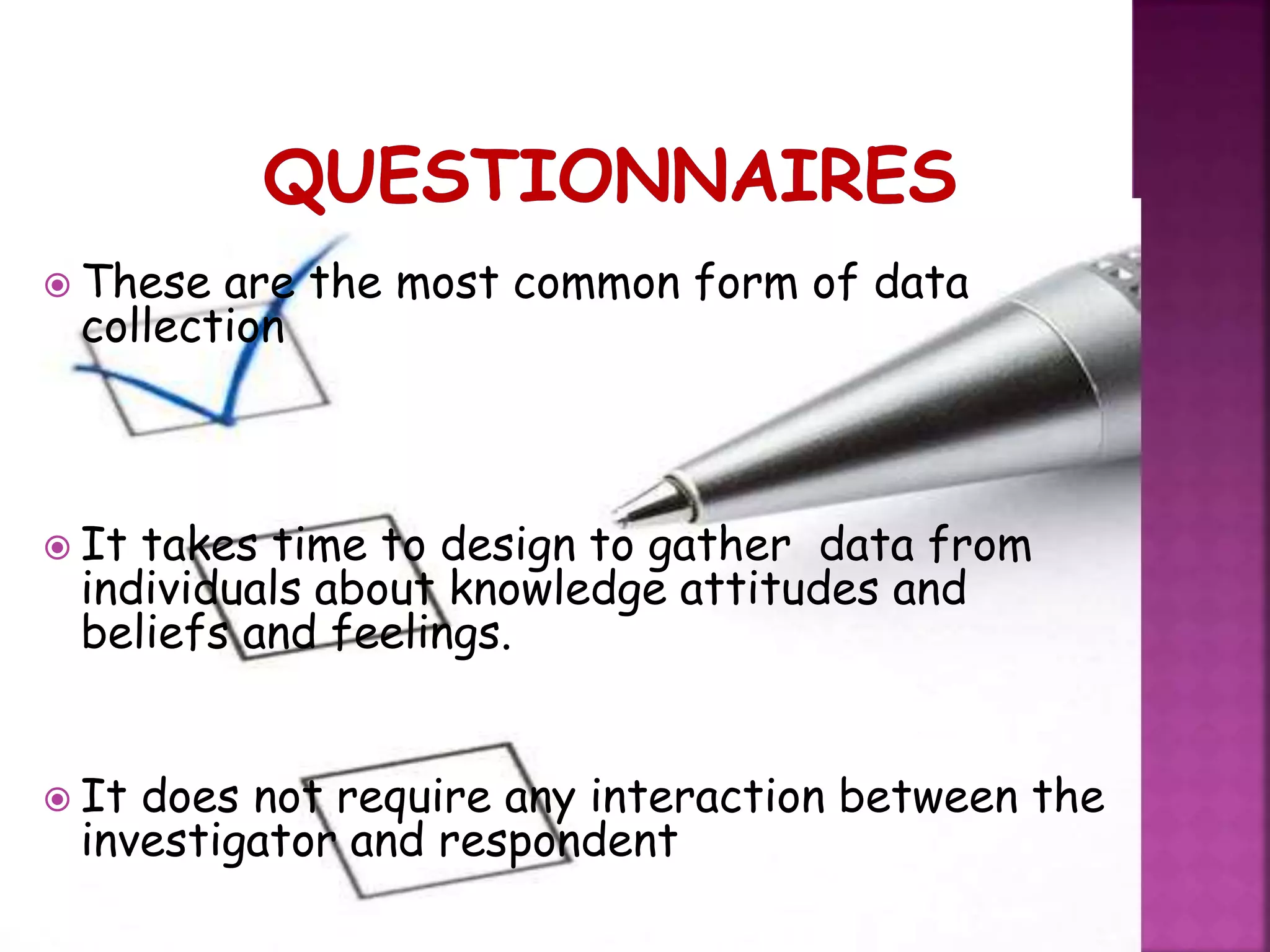 QUESTIONNAIRES

These are the most common form of data collection

It takes time to design to gather  data from individuals about knowledge attitudes and beliefs and feelings.

It does not require any interaction between the investigator and respondent